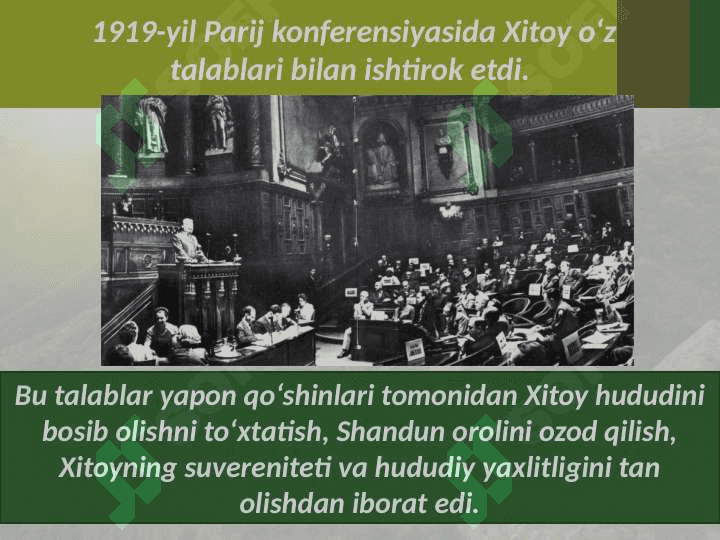 1919-yil Parij konferensiyasida Xitoy oʻz talablari bilan ishtirok etdi.

Bu talablar yapon qoʻshinlari tomonidan Xitoy hududini bosib olishni toʻxtatish, Shandun orolini ozod qilish, Xitoyning suvereniteti va hududiy yaxlitligini tan olishdan iborat edi.